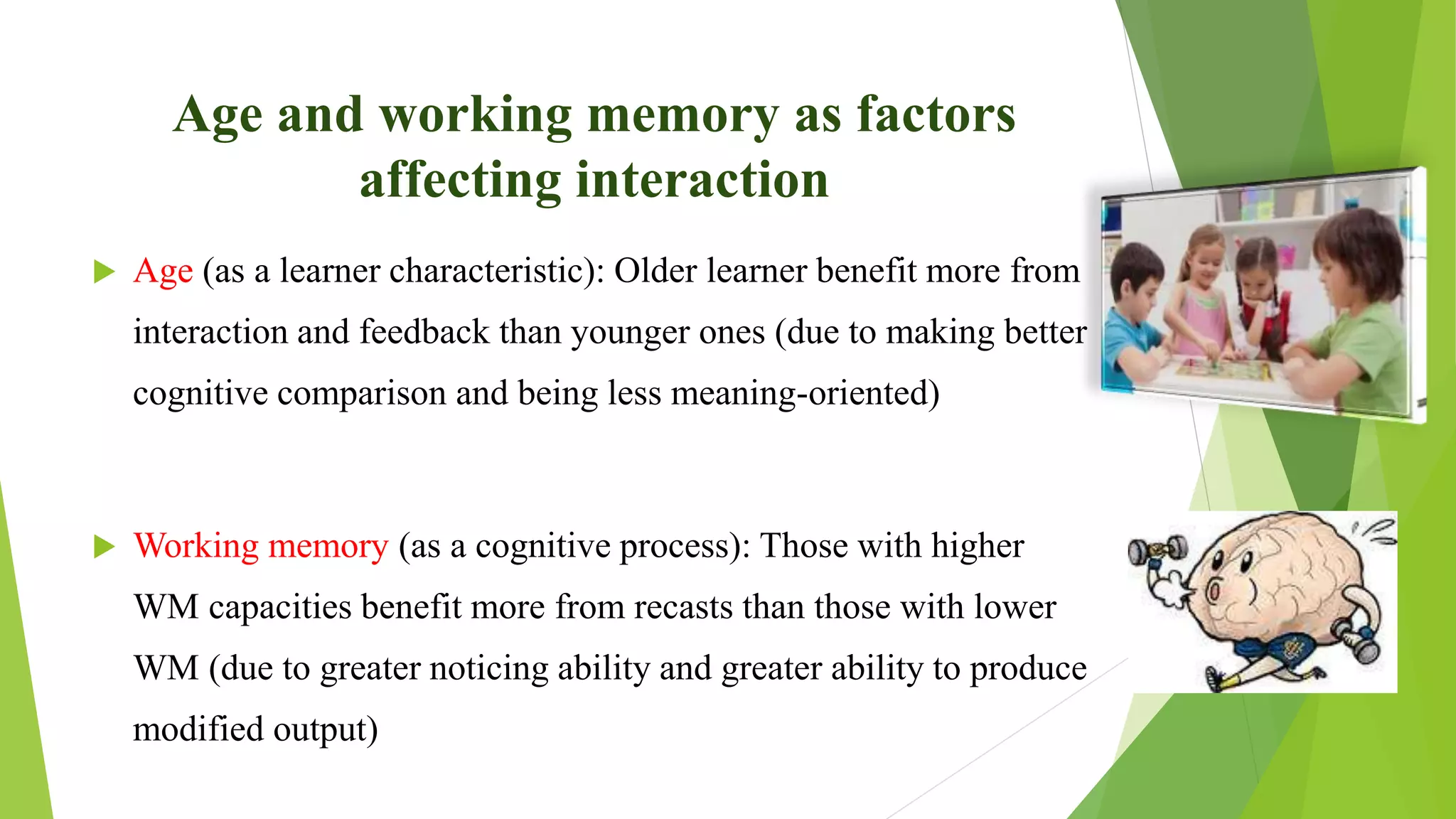 Age and working memory as factors affecting interaction

Age (as a learner characteristic): Older learner benefit more from interaction and feedback than younger ones (due to making better cognitive comparison and being less meaning-oriented)

Working memory (as a cognitive process): Those with higher WM capacities benefit more from recasts than those with lower WM (due to greater noticing ability and greater ability to produce modified output)